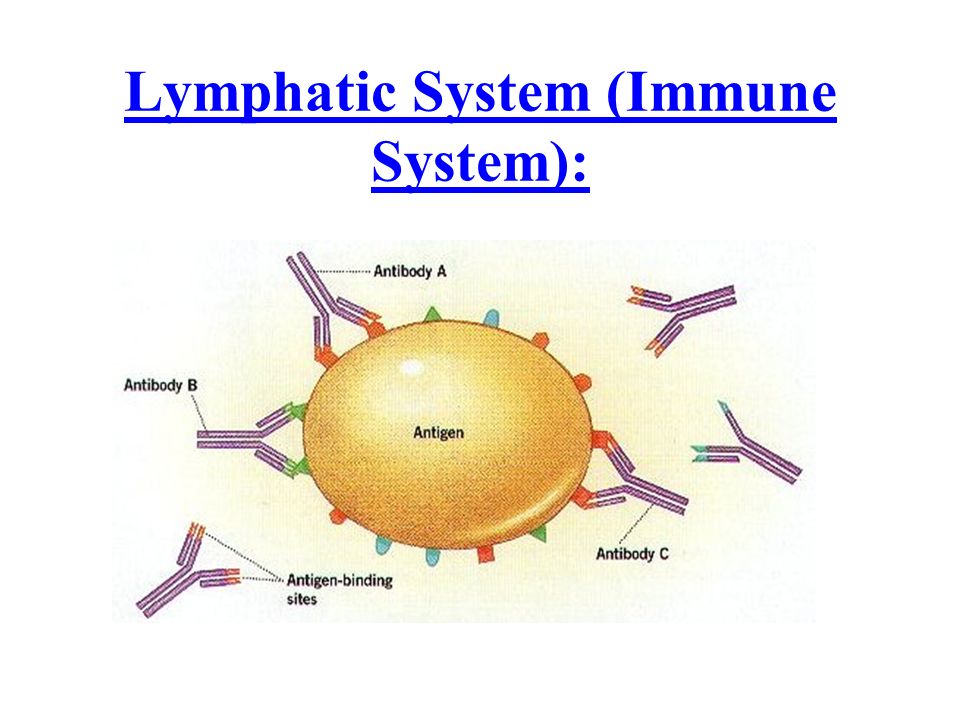 Lymphatic System (Immune System):

Antibody A

Antibody B

Antigen

Antibody C

Antigen-binding sites